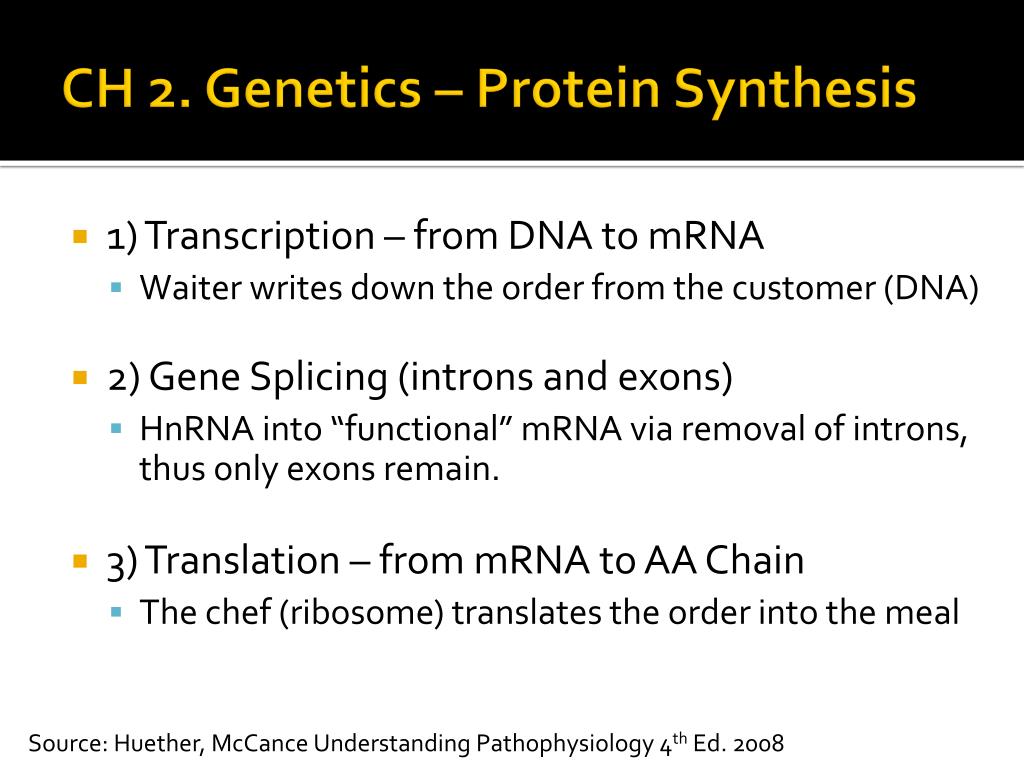 CH 2. Genetics – Protein Synthesis

1) Transcription – from DNA to mRNA
Waiter writes down the order from the customer (DNA)

2) Gene Splicing (introns and exons)
HnRNA into “functional” mRNA via removal of introns, thus only exons remain.

3) Translation – from mRNA to AA Chain
The chef (ribosome) translates the order into the meal

Source: Huether, McCance Understanding Pathophysiology 4$^{th}$ Ed. 2008